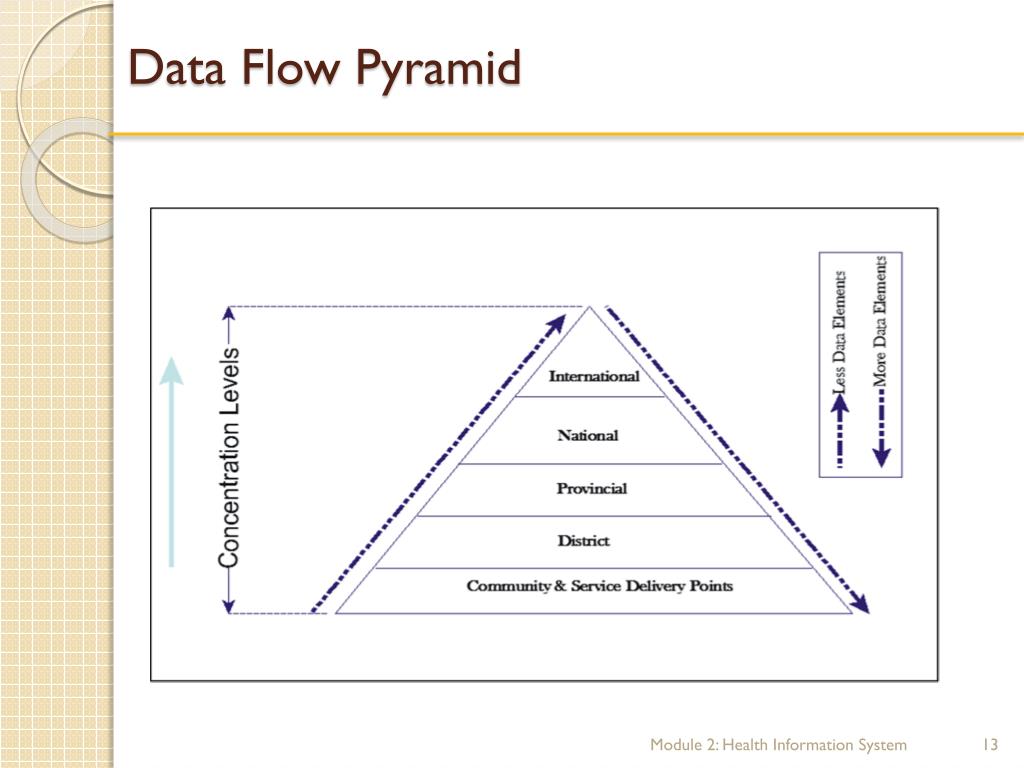 Data Flow Pyramid

Concentration Levels

International

National

Provincial

District

Community & Service Delivery Points

Less Data Elements

More Data Elements

Module 2: Health Information System

13